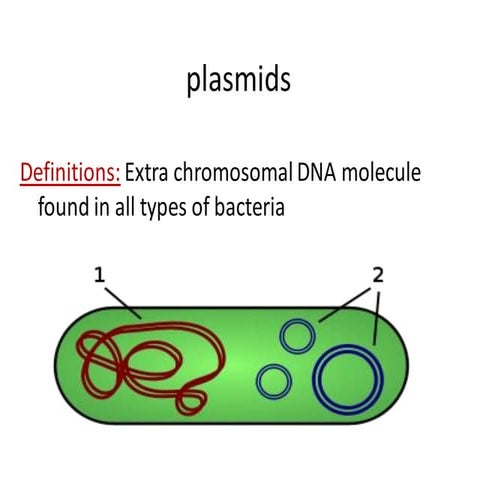 plasmids

Definitions: Extra chromosomal DNA molecule found in all types of bacteria

1

2